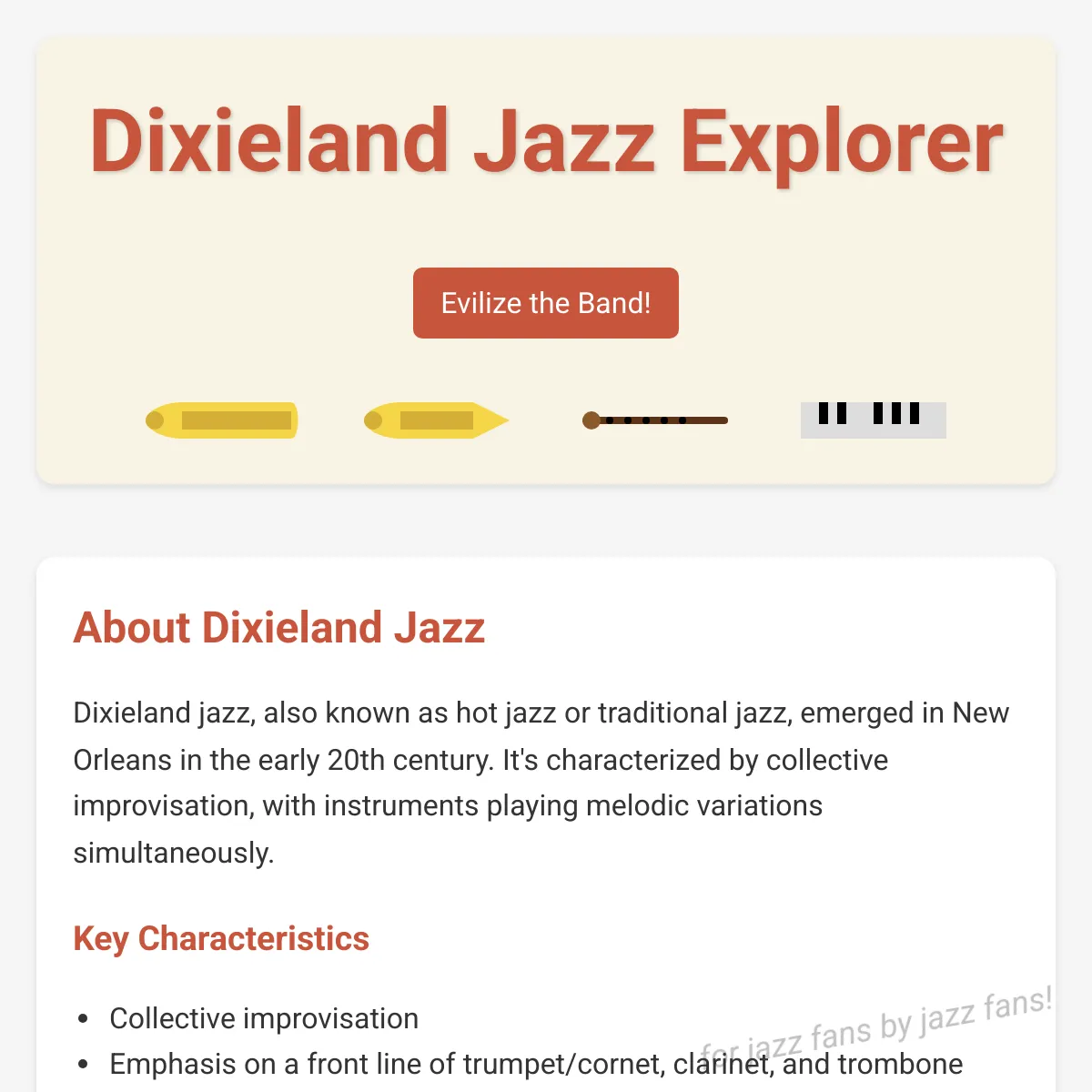 Dixieland Jazz Explorer

Evilize the Band!

About Dixieland Jazz

Dixieland jazz, also known as hot jazz or traditional jazz, emerged in New Orleans in the early 20th century. It's characterized by collective improvisation, with instruments playing melodic variations simultaneously.

Key Characteristics

- Collective improvisation
- Emphasis on a front line of trumpet/cornet, clarinet, and trombone

for jazz fans by jazz fans!